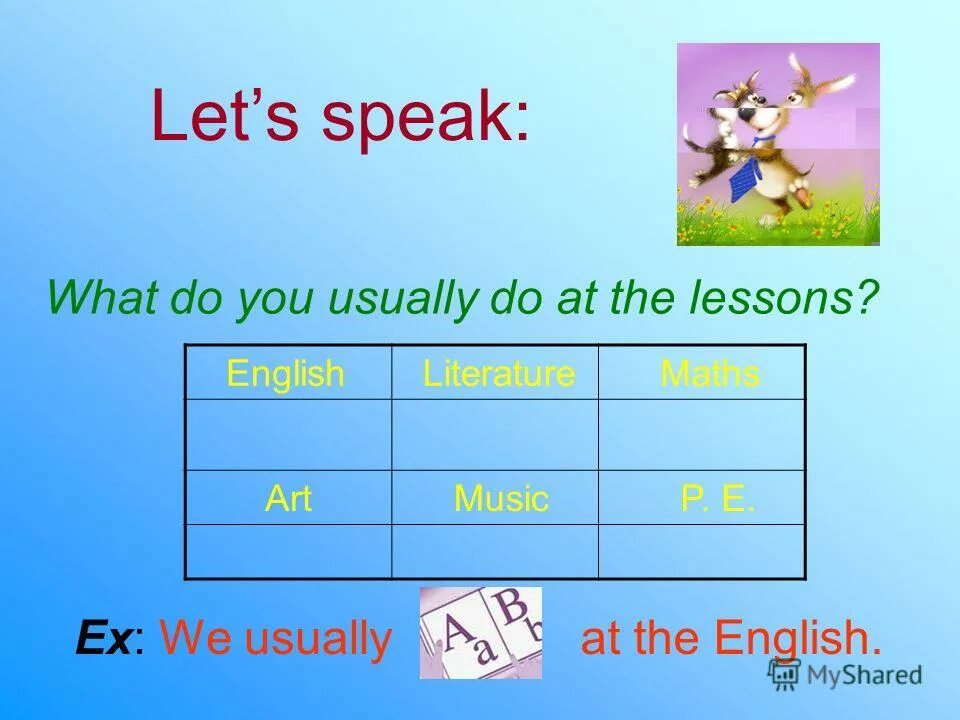 Let's speak:

What do you usually do at the lessons?

| English | Literature | Maths |
|---|---|---|
| | | |
| Art | Music | P. E. |
| | | |

Ex: We usually A a B b at the English.

MyShared